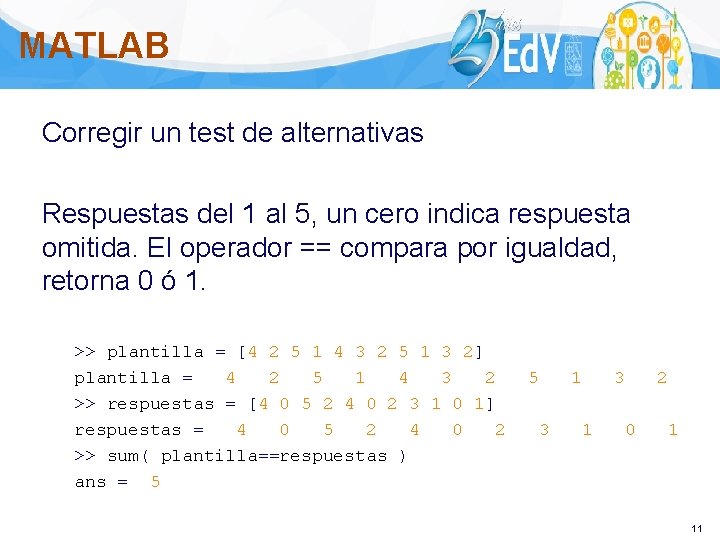 MATLAB

25 años EdV

Corregir un test de alternativas

Respuestas del 1 al 5, un cero indica respuesta omitida. El operador == compara por igualdad, retorna 0 ó 1.

>> plantilla = [4 2 5 1 4 3 2 5 1 3 2]
plantilla = 4 2 5 1 4 3 2 5 1 3 2
>> respuestas = [4 0 5 2 4 0 2 3 1 0 1]
respuestas = 4 0 5 2 4 0 2 3 1 0 1
>> sum( plantilla==respuestas )
ans = 5

11